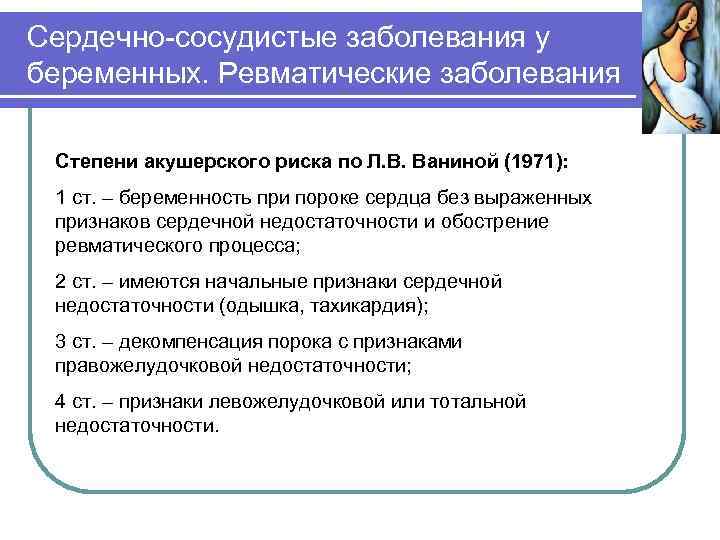 Сердечно-сосудистые заболевания у беременных. Ревматические заболевания

Степени акушерского риска по Л.В. Ваниной (1971):

1 ст. – беременность при пороке сердца без выраженных признаков сердечной недостаточности и обострение ревматического процесса;

2 ст. – имеются начальные признаки сердечной недостаточности (одышка, тахикардия);

3 ст. – декомпенсация порока с признаками правожелудочковой недостаточности;

4 ст. – признаки левожелудочковой или тотальной недостаточности.